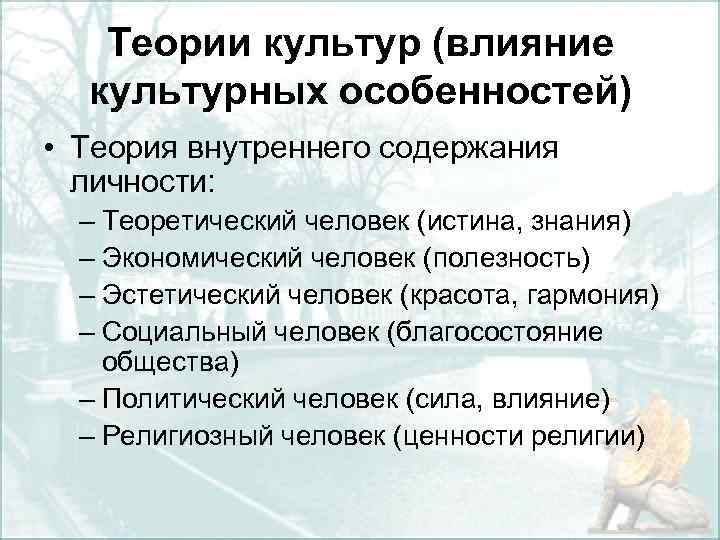 Теории культур (влияние культурных особенностей)

• Теория внутреннего содержания личности:
– Теоретический человек (истина, знания)
– Экономический человек (полезность)
– Эстетический человек (красота, гармония)
– Социальный человек (благосостояние общества)
– Политический человек (сила, влияние)
– Религиозный человек (ценности религии)